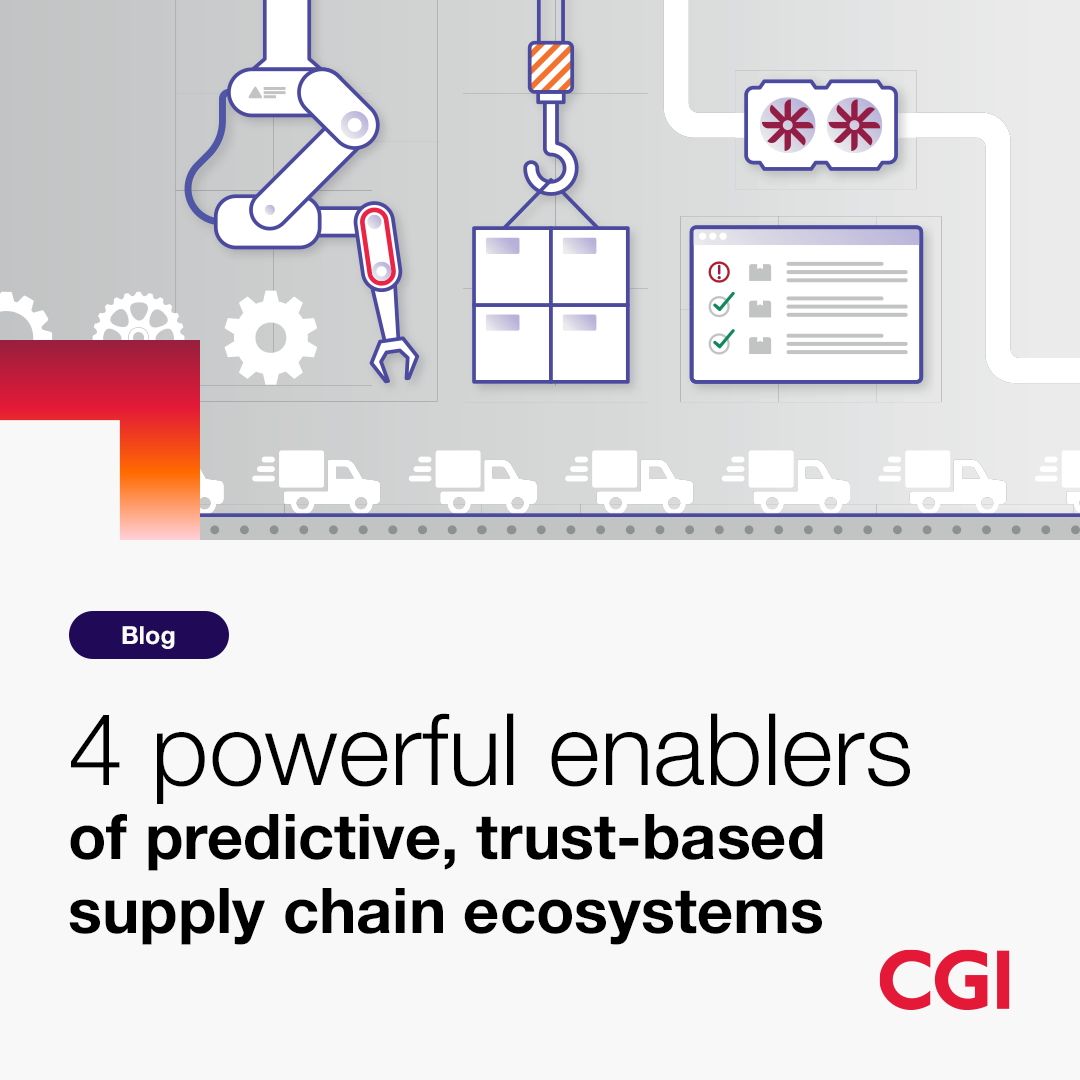 Blog

4 powerful enablers
of predictive, trust-based supply chain ecosystems

CGI